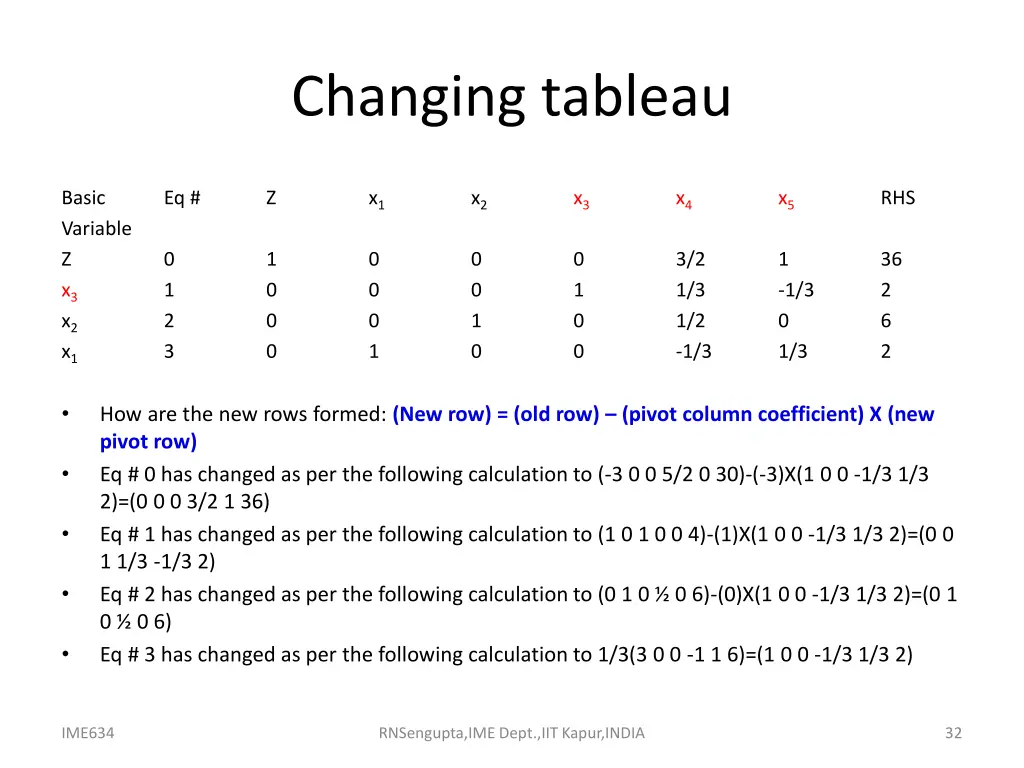 Changing tableau

| Basic Variable | Eq # | Z | $x_1$ | $x_2$ | $x_3$ | $x_4$ | $x_5$ | RHS |
|---|---|---|---|---|---|---|---|---|
| Z | 0 | 1 | 0 | 0 | 0 | 3/2 | 1 | 36 |
| $x_3$ | 1 | 0 | 0 | 0 | 1 | 1/3 | -1/3 | 2 |
| $x_2$ | 2 | 0 | 0 | 1 | 0 | 1/2 | 0 | 6 |
| $x_1$ | 3 | 0 | 1 | 0 | 0 | -1/3 | 1/3 | 2 |

• How are the new rows formed: (New row) = (old row) – (pivot column coefficient) X (new pivot row)
• Eq # 0 has changed as per the following calculation to (-3 0 0 5/2 0 30)-(-3)X(1 0 0 -1/3 1/3 2)=(0 0 0 3/2 1 36)
• Eq # 1 has changed as per the following calculation to (1 0 1 0 0 4)-(1)X(1 0 0 -1/3 1/3 2)=(0 0 1 1/3 -1/3 2)
• Eq # 2 has changed as per the following calculation to (0 1 0 ½ 0 6)-(0)X(1 0 0 -1/3 1/3 2)=(0 1 0 ½ 0 6)
• Eq # 3 has changed as per the following calculation to 1/3(3 0 0 -1 1 6)=(1 0 0 -1/3 1/3 2)

IME634
RNSengupta,IME Dept.,IIT Kapur,INDIA
32